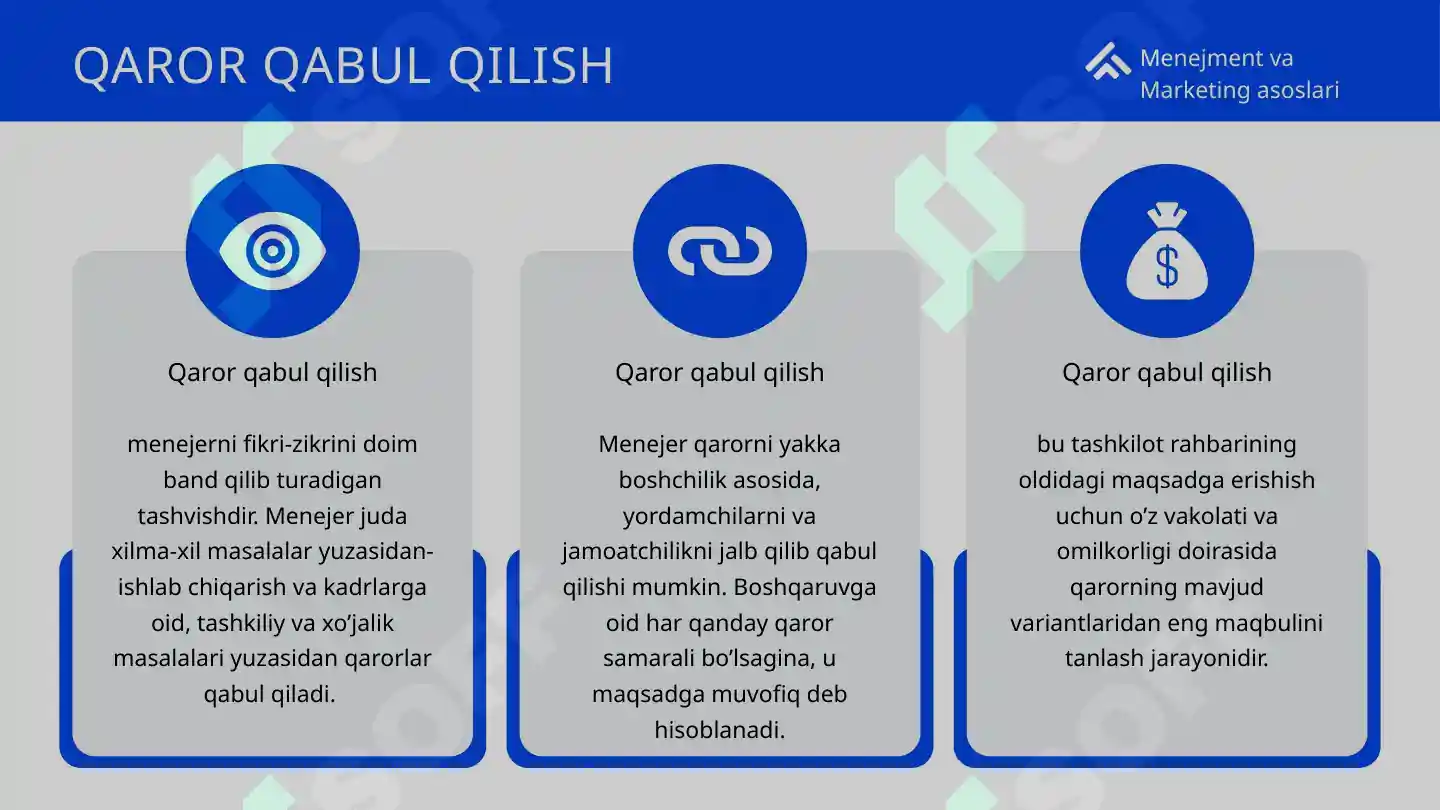 QAROR QABUL QILISH

Menejment va Marketing asoslari

Qaror qabul qilish

menejerni fikri-zikrini doim band qilib turadigan tashvishdir. Menejer juda xilma-xil masalalar yuzasidan-ishlab chiqarish va kadrlarga oid, tashkiliy va xo’jalik masalalari yuzasidan qarorlar qabul qiladi.

Qaror qabul qilish

Menejer qarorni yakka boshchilik asosida, yordamchilarni va jamoatchilikni jalb qilib qabul qilishi mumkin. Boshqaruvga oid har qanday qaror samarali bo’lsagina, u maqsadga muvofiq deb hisoblanadi.

Qaror qabul qilish

bu tashkilot rahbarining oldidagi maqsadga erishish uchun o’z vakolati va omilkorligi doirasida qarorning mavjud variantlaridan eng maqbulini tanlash jarayonidir.